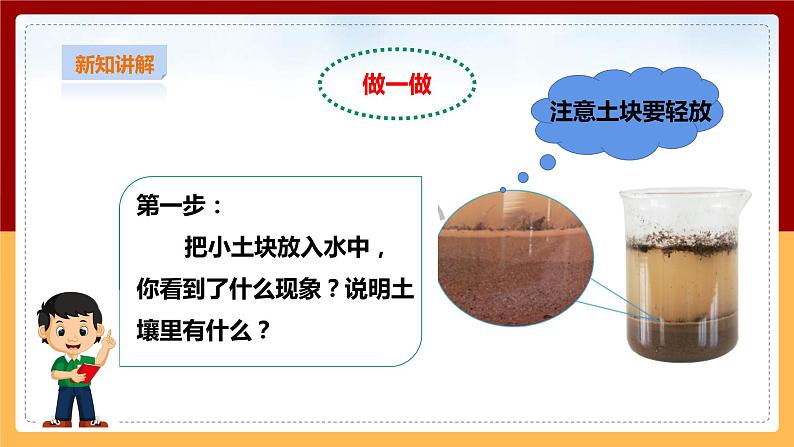 新知讲解

做一做

注意土块要轻放

第一步：

把小土块放入水中，你看到了什么现象？说明土壤里有什么？